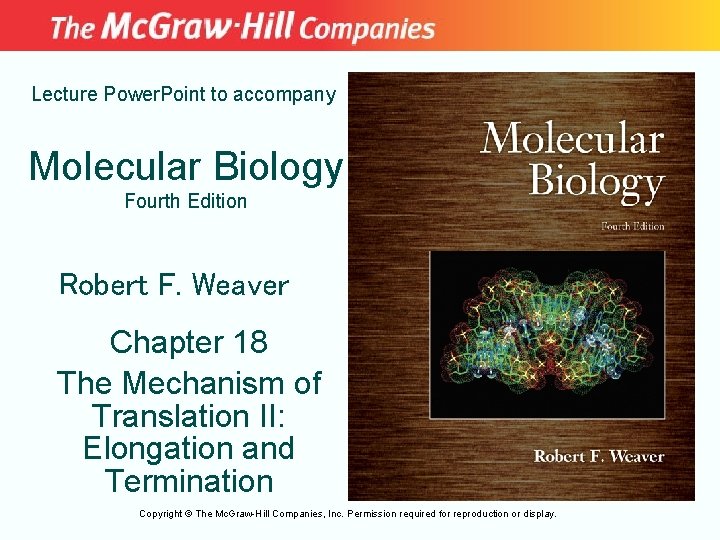 The McGraw-Hill Companies

Lecture PowerPoint to accompany

Molecular Biology
Fourth Edition

Robert F. Weaver

Chapter 18
The Mechanism of Translation II: Elongation and Termination

Molecular Biology
Fourth Edition

Robert F. Weaver

Copyright © The McGraw-Hill Companies, Inc. Permission required for reproduction or display.